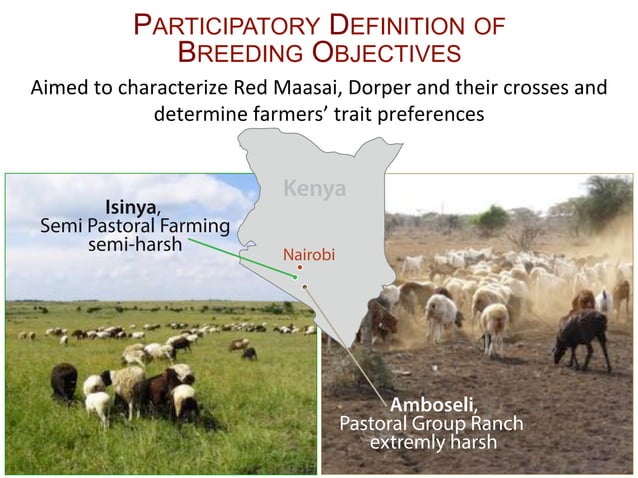 PARTICIPATORY DEFINITION OF BREEDING OBJECTIVES

Aimed to characterize Red Maasai, Dorper and their crosses and determine farmers' trait preferences

Kenya

Isinya, Semi Pastoral Farming semi-harsh

Nairobi

Amboseli, Pastoral Group Ranch extremly harsh